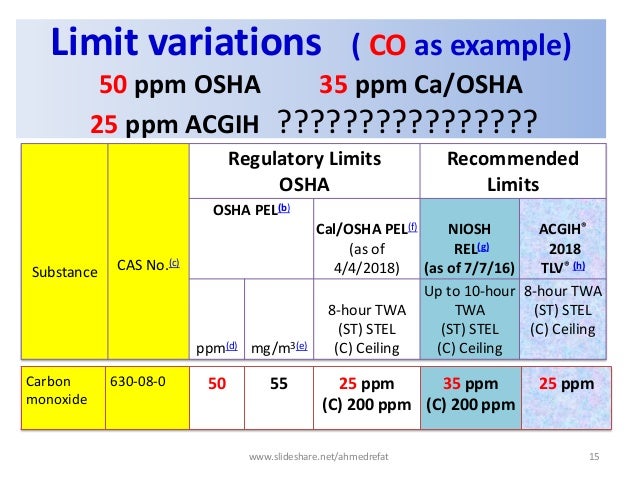 Limit variations ( CO as example)

50 ppm OSHA 35 ppm Ca/OSHA

25 ppm ACGIH ????????????????

| Substance | CAS No.(c) | Regulatory Limits OSHA | | | Recommended Limits | |
|---|---|---|---|---|---|---|
| | | OSHA PEL(b) | | Cal/OSHA PEL(f) (as of 4/4/2018) | NIOSH REL(g) (as of 7/7/16) | ACGIH® 2018 TLV® (h) |
| | | ppm(d) | mg/m3(e) | 8-hour TWA (ST) STEL (C) Ceiling | Up to 10-hour TWA (ST) STEL (C) Ceiling | 8-hour TWA (ST) STEL (C) Ceiling |
| Carbon monoxide | 630-08-0 | 50 | 55 | 25 ppm (C) 200 ppm | 35 ppm (C) 200 ppm | 25 ppm |

www.slideshare.net/ahmedrefat 15